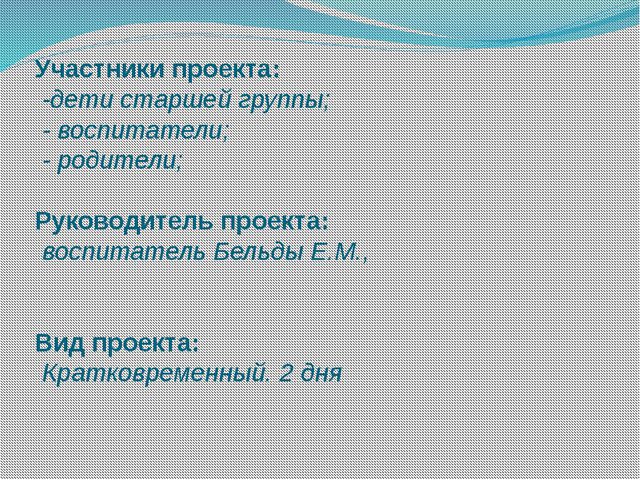 Участники проекта:
-дети старшей группы;
- воспитатели;
- родители;

Руководитель проекта:
воспитатель Бельды Е.М.,

Вид проекта:
Кратковременный. 2 дня